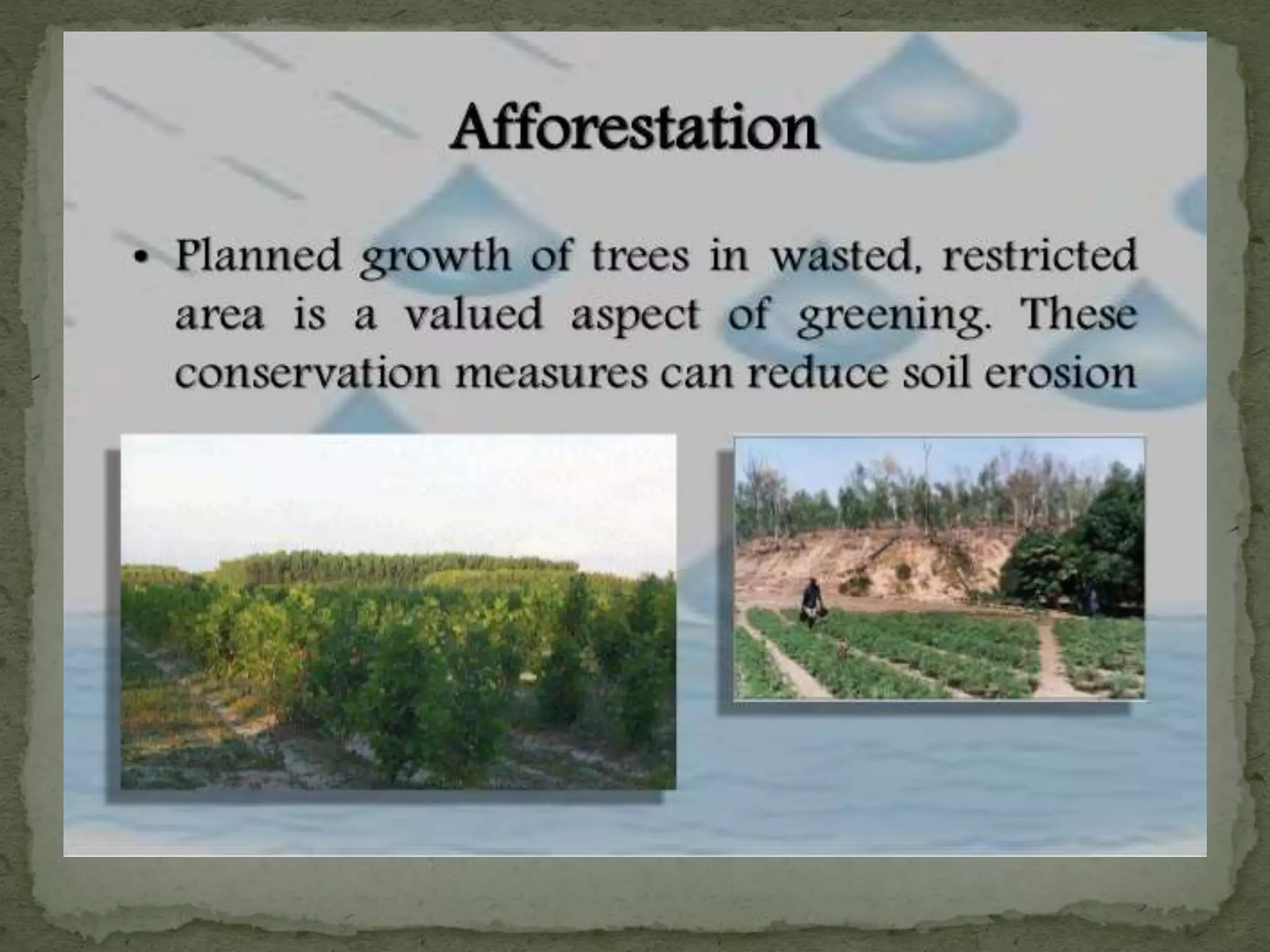 Afforestation

• Planned growth of trees in wasted, restricted area is a valued aspect of greening. These conservation measures can reduce soil erosion